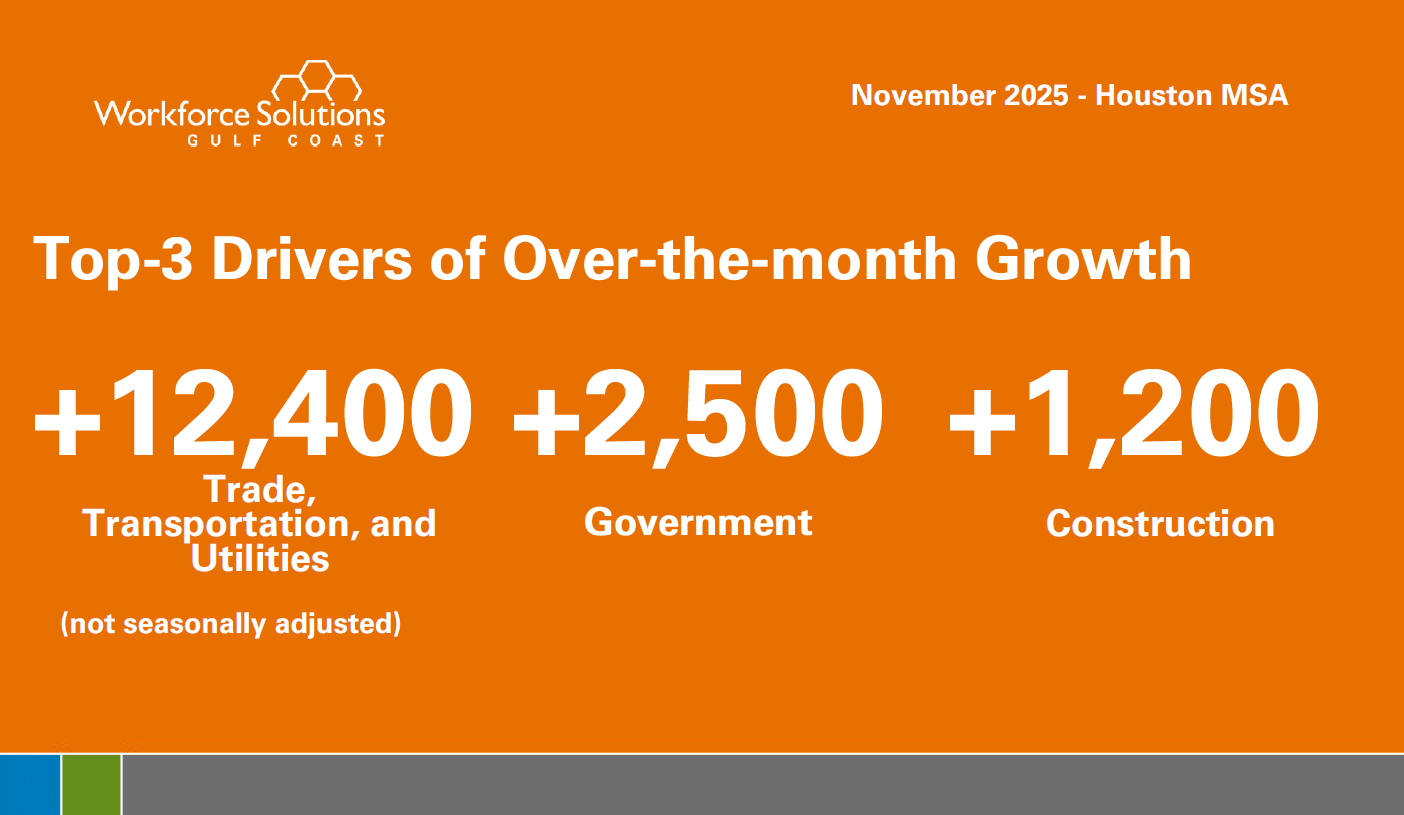 Workforce Solutions
GULF COAST

November 2025 - Houston MSA

Top-3 Drivers of Over-the-month Growth

+12,400
Trade, Transportation, and Utilities

+2,500
Government

+1,200
Construction

(not seasonally adjusted)